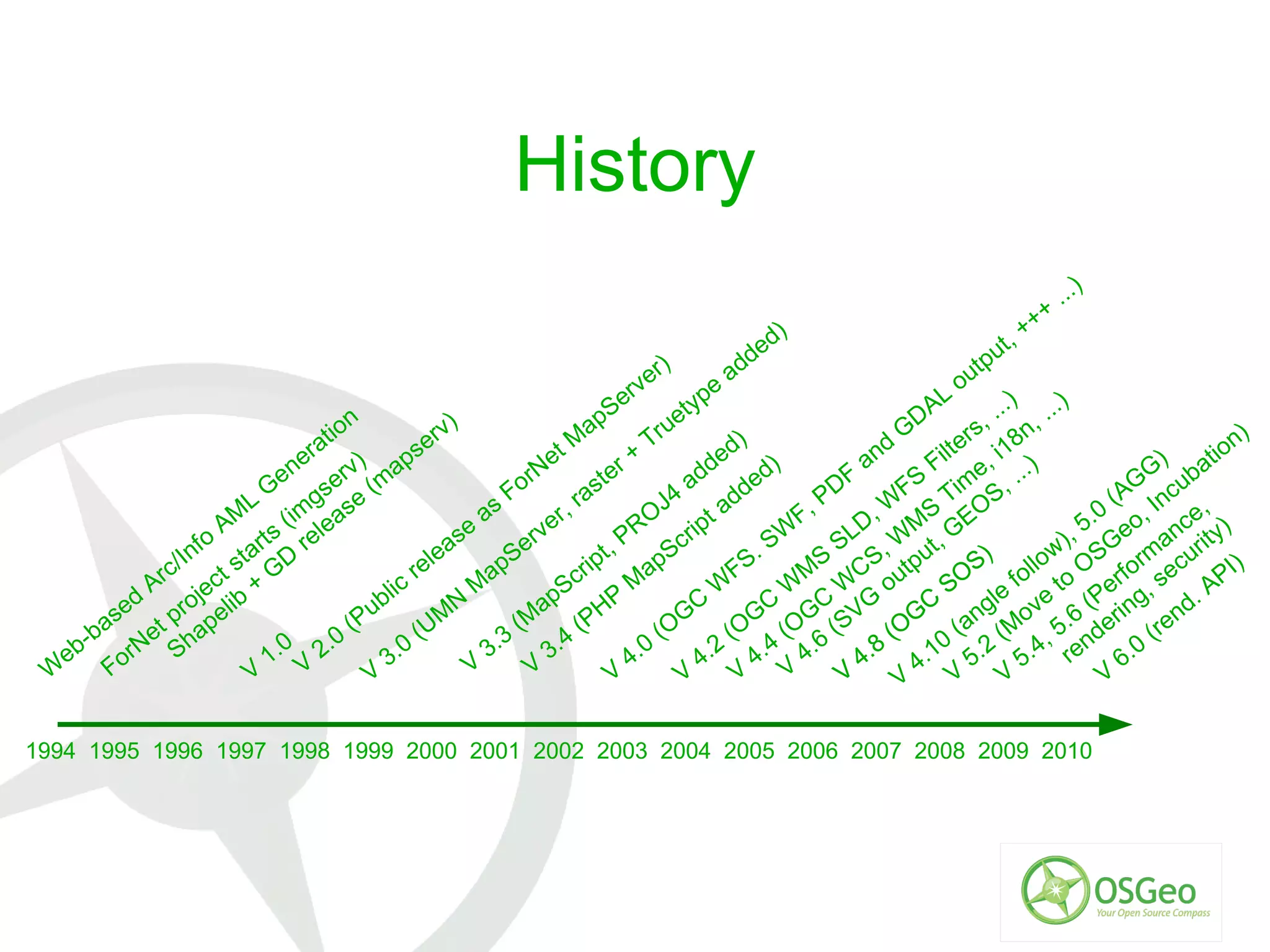 History

Web-based Arc/Info AML Generation

ForNet project starts (imgserv)

Shapelib + GD release (mapserv)

V 1.0

V 2.0 (Public release as ForNet MapServer)

V 3.0 (UMN MapServer, raster + Truetype added)

V 3.3 (MapScript, PROJ4 added)

V 3.4 (PHP MapScript added)

V 4.0 (OGC WFS. SWF, PDF and GDAL output, +++ ...)

V 4.2 (OGC WMS SLD, WFS Filters, ...)

V 4.4 (OGC WCS, WMS Time, i18n, ...)

V 4.6 (SVG output, GEOS, ...)

V 4.8 (OGC SOS)

V 4.10 (angle follow), 5.0 (AGG)

V 5.2 (Move to OSGeo, Incubation)

V 5.4, 5.6 (Performance, rendering, security)

V 6.0 (rend. API)

1994 1995 1996 1997 1998 1999 2000 2001 2002 2003 2004 2005 2006 2007 2008 2009 2010

OSGeo
Your Open Source Compass